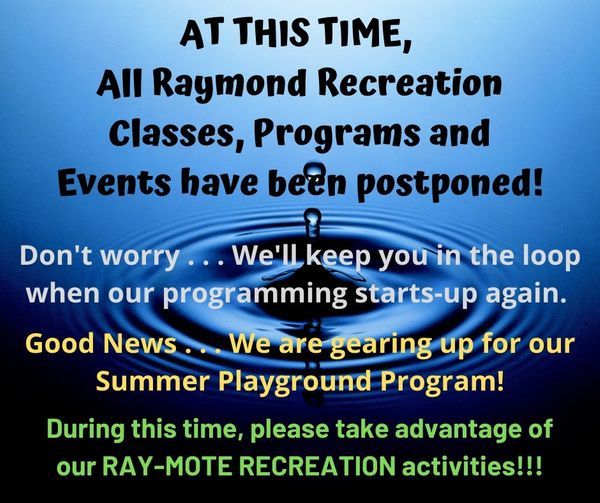 AT THIS TIME,
All Raymond Recreation Classes, Programs and Events have been postponed!

Don't worry . . . We'll keep you in the loop when our programming starts-up again.

Good News . . . We are gearing up for our Summer Playground Program!

During this time, please take advantage of our RAY-MOTE RECREATION activities!!!